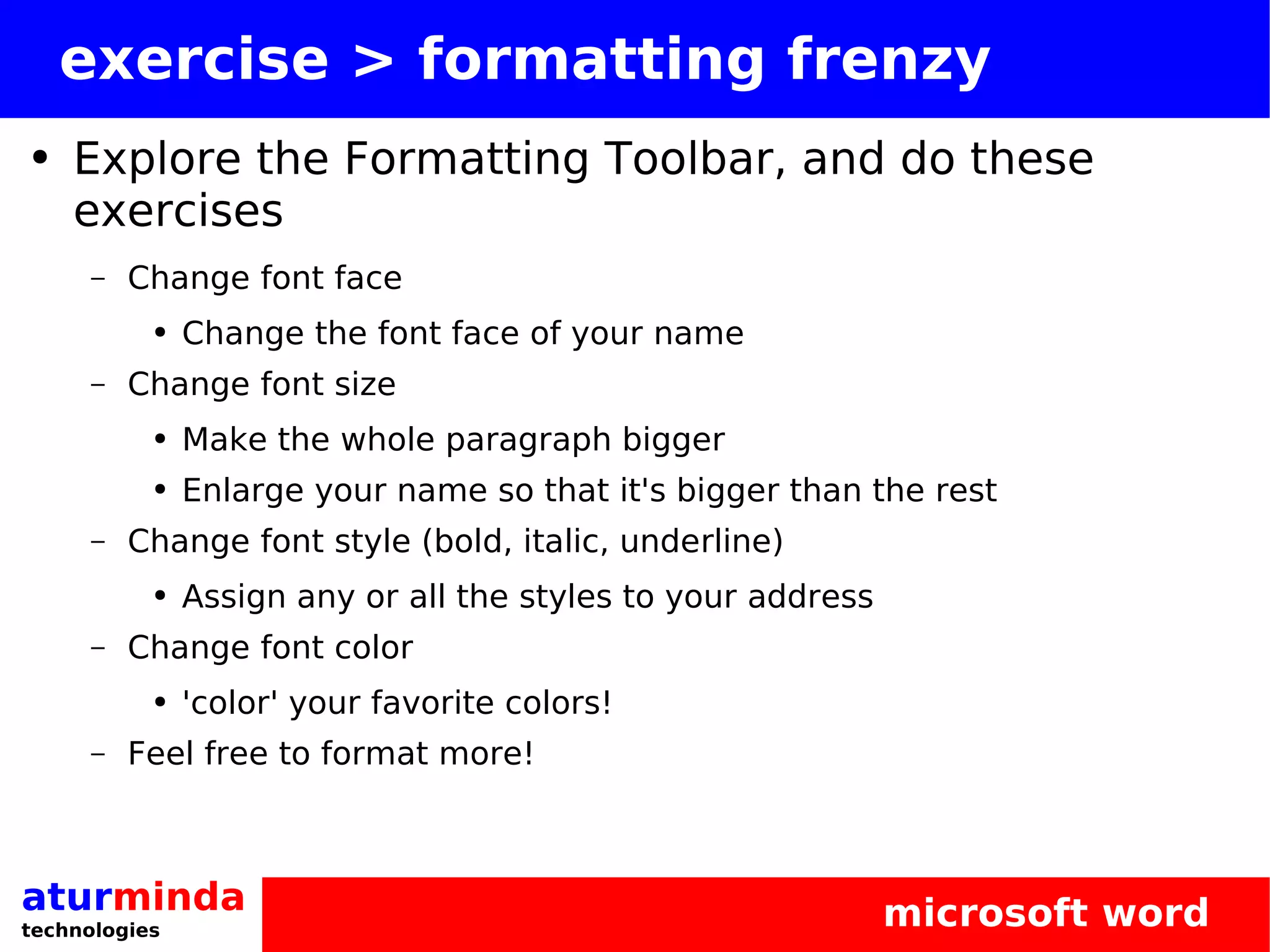 exercise > formatting frenzy

• Explore the Formatting Toolbar, and do these exercises

– Change font face

• Change the font face of your name

– Change font size

• Make the whole paragraph bigger

• Enlarge your name so that it's bigger than the rest

– Change font style (bold, italic, underline)

• Assign any or all the styles to your address

– Change font color

• 'color' your favorite colors!

– Feel free to format more!

aturminda
technologies

microsoft word